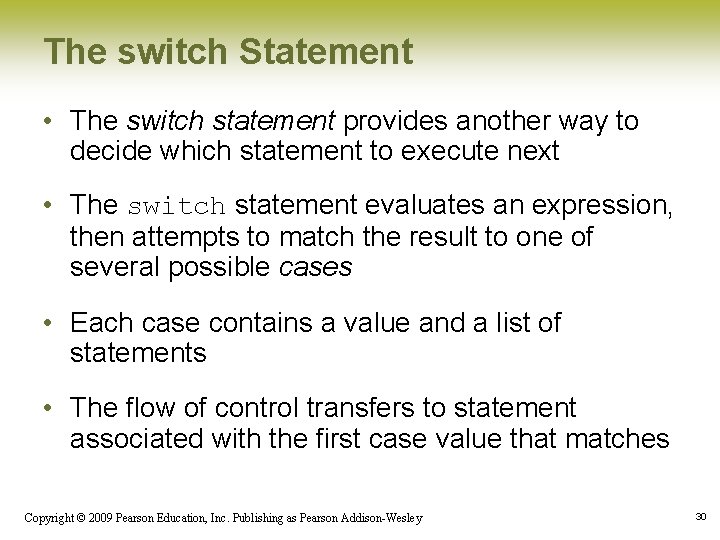 The switch Statement

• The switch statement provides another way to decide which statement to execute next

• The switch statement evaluates an expression, then attempts to match the result to one of several possible cases

• Each case contains a value and a list of statements

• The flow of control transfers to statement associated with the first case value that matches

Copyright © 2009 Pearson Education, Inc. Publishing as Pearson Addison-Wesley

30